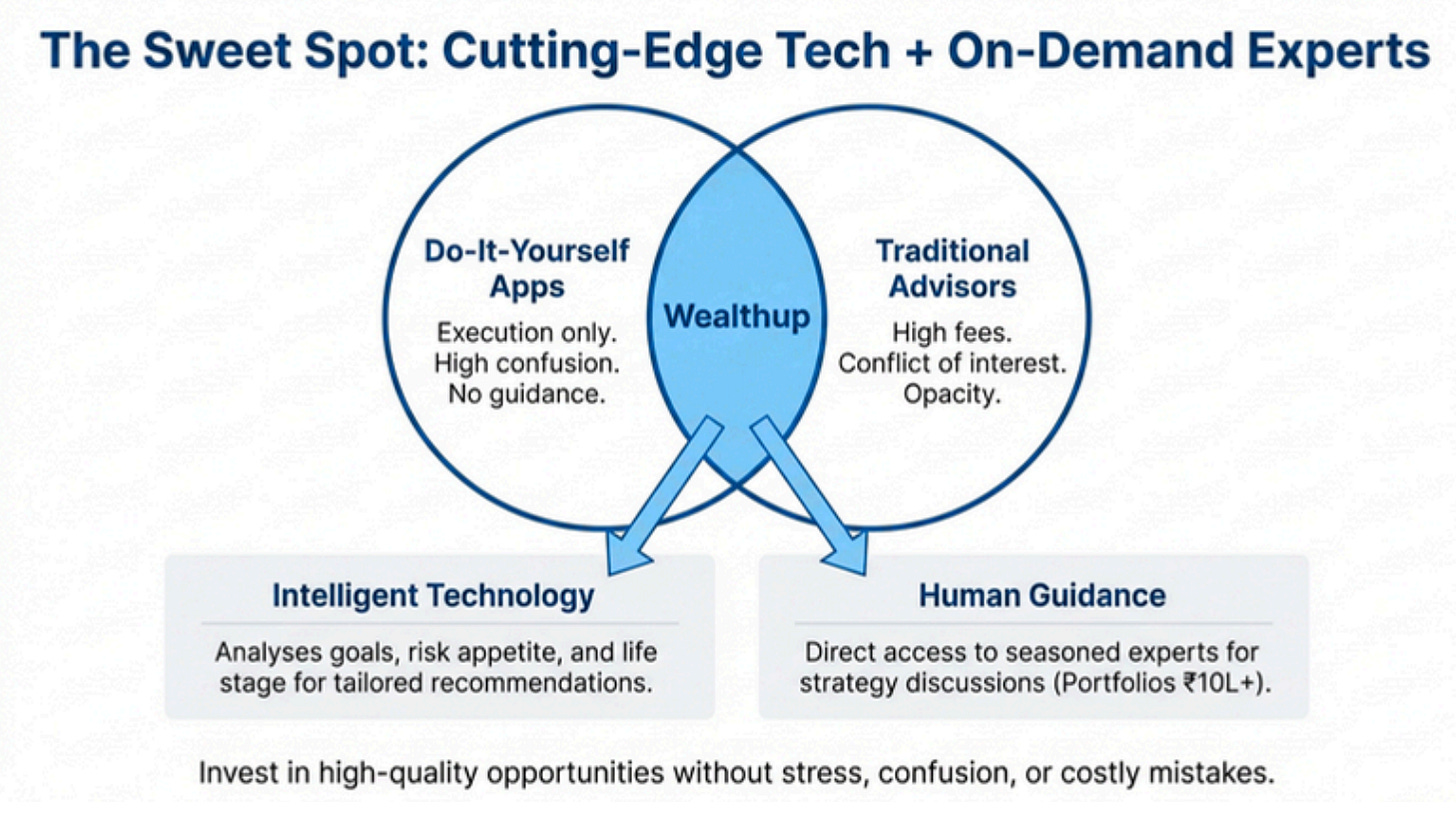 The Sweet Spot: Cutting-Edge Tech + On-Demand Experts

Do-It-Yourself Apps
Execution only. High confusion. No guidance.

Wealthup

Traditional Advisors
High fees. Conflict of interest. Opacity.

Intelligent Technology
Analyses goals, risk appetite, and life stage for tailored recommendations.

Human Guidance
Direct access to seasoned experts for strategy discussions (Portfolios ₹10L+).

Invest in high-quality opportunities without stress, confusion, or costly mistakes.